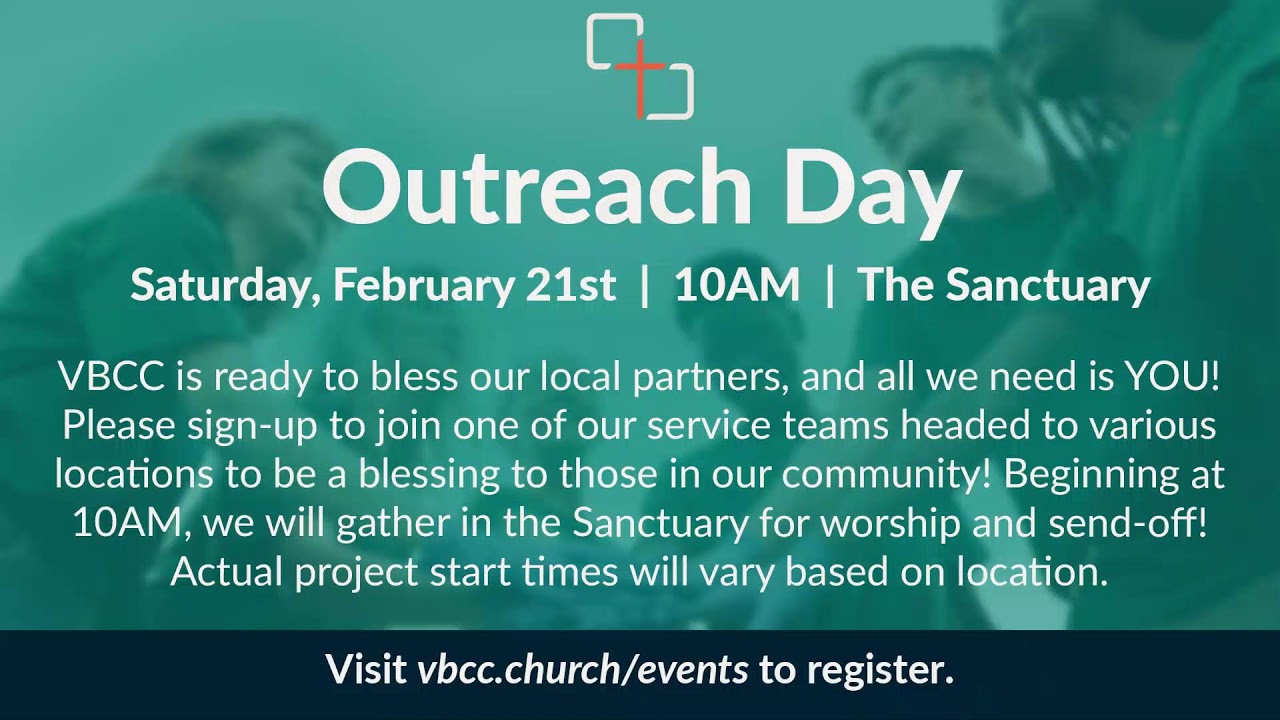 Outreach Day

Saturday, February 21st | 10AM | The Sanctuary

VBCC is ready to bless our local partners, and all we need is YOU! Please sign-up to join one of our service teams headed to various locations to be a blessing to those in our community! Beginning at 10AM, we will gather in the Sanctuary for worship and send-off! Actual project start times will vary based on location.

Visit vbcc.church/events to register.